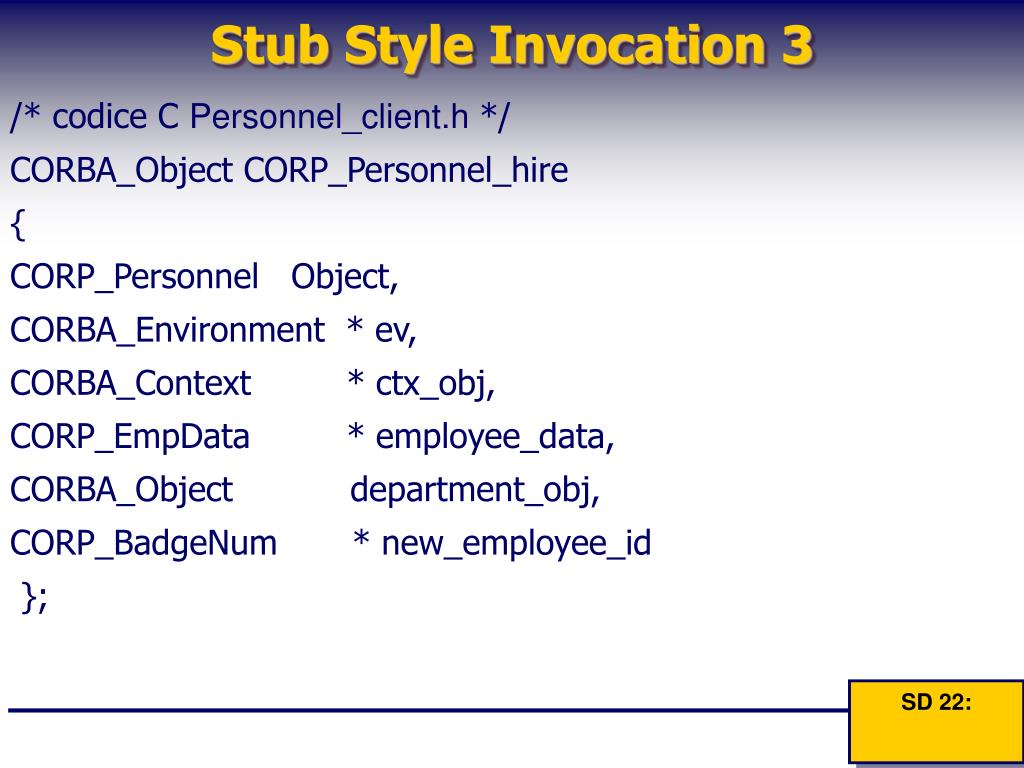 Stub Style Invocation 3

/* codice C Personnel_client.h */
CORBA_Object CORP_Personnel_hire
{
CORP_Personnel Object,
CORBA_Environment * ev,
CORBA_Context * ctx_obj,
CORP_EmpData * employee_data,
CORBA_Object department_obj,
CORP_BadgeNum * new_employee_id
};

SD 22: